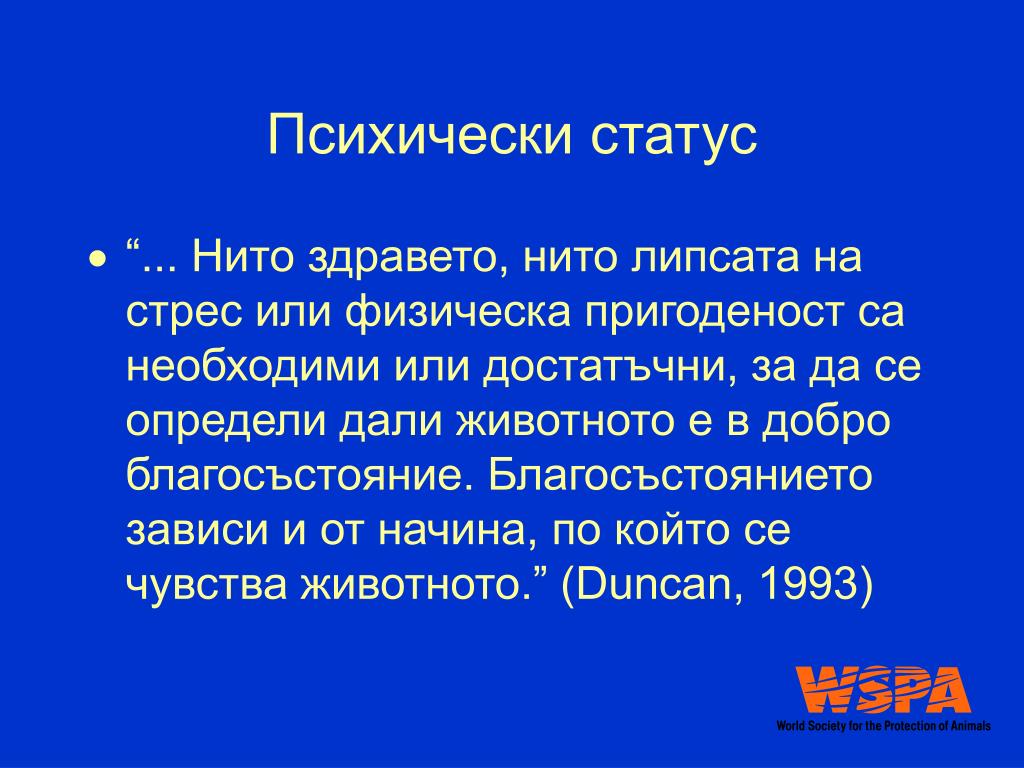 Психически статус

• “... Нито здравето, нито липсата на стрес или физическа пригоденост са необходими или достатъчни, за да се определи дали животното е в добро благосъстояние. Благосъстоянието зависи и от начина, по който се чувства животното.” (Duncan, 1993)

WSPA
World Society for the Protection of Animals